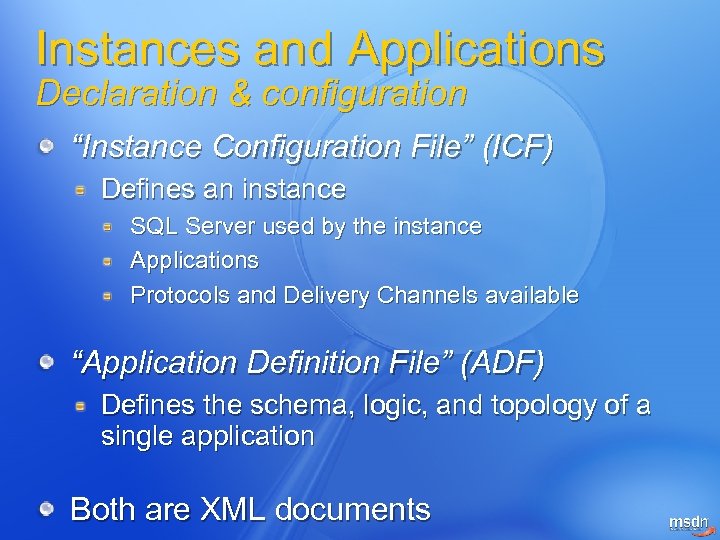 Instances and Applications
Declaration & configuration

“Instance Configuration File” (ICF)

Defines an instance

SQL Server used by the instance

Applications

Protocols and Delivery Channels available

“Application Definition File” (ADF)

Defines the schema, logic, and topology of a single application

Both are XML documents

msdn